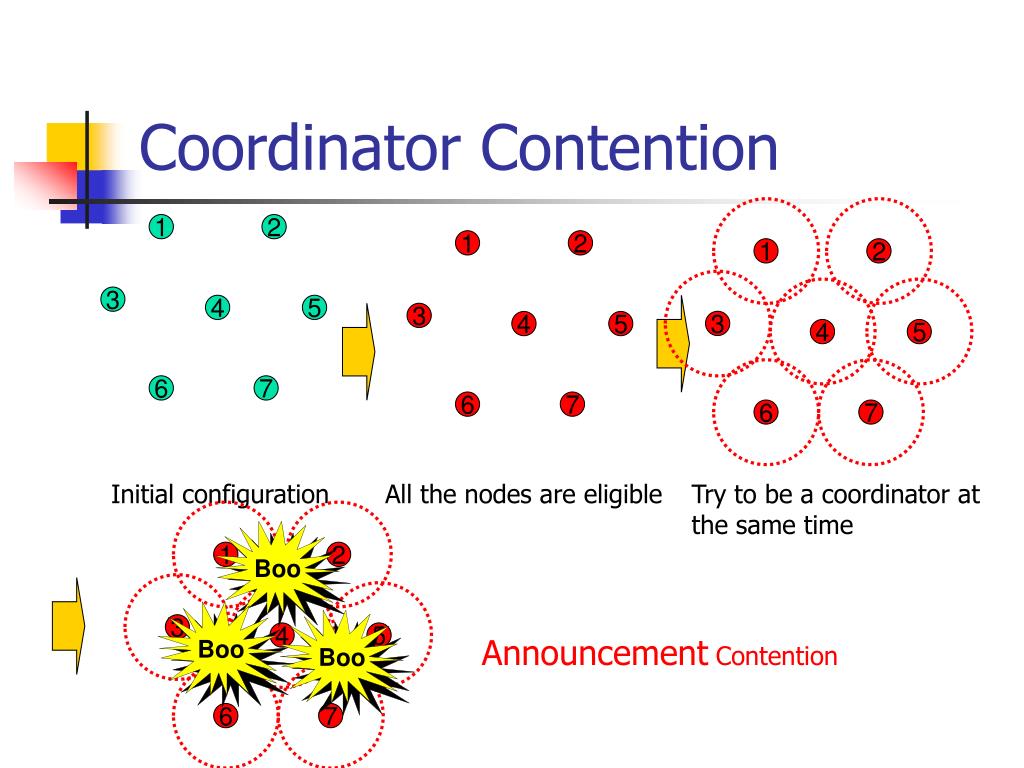 Coordinator Contention

1 2
3 4 5
6 7

1 2
3 4 5
6 7

1 2
3 4 5
6 7

Initial configuration

All the nodes are eligible

Try to be a coordinator at the same time

1 2
3 4 5
6 7
Boo
Boo
Boo

Announcement Contention